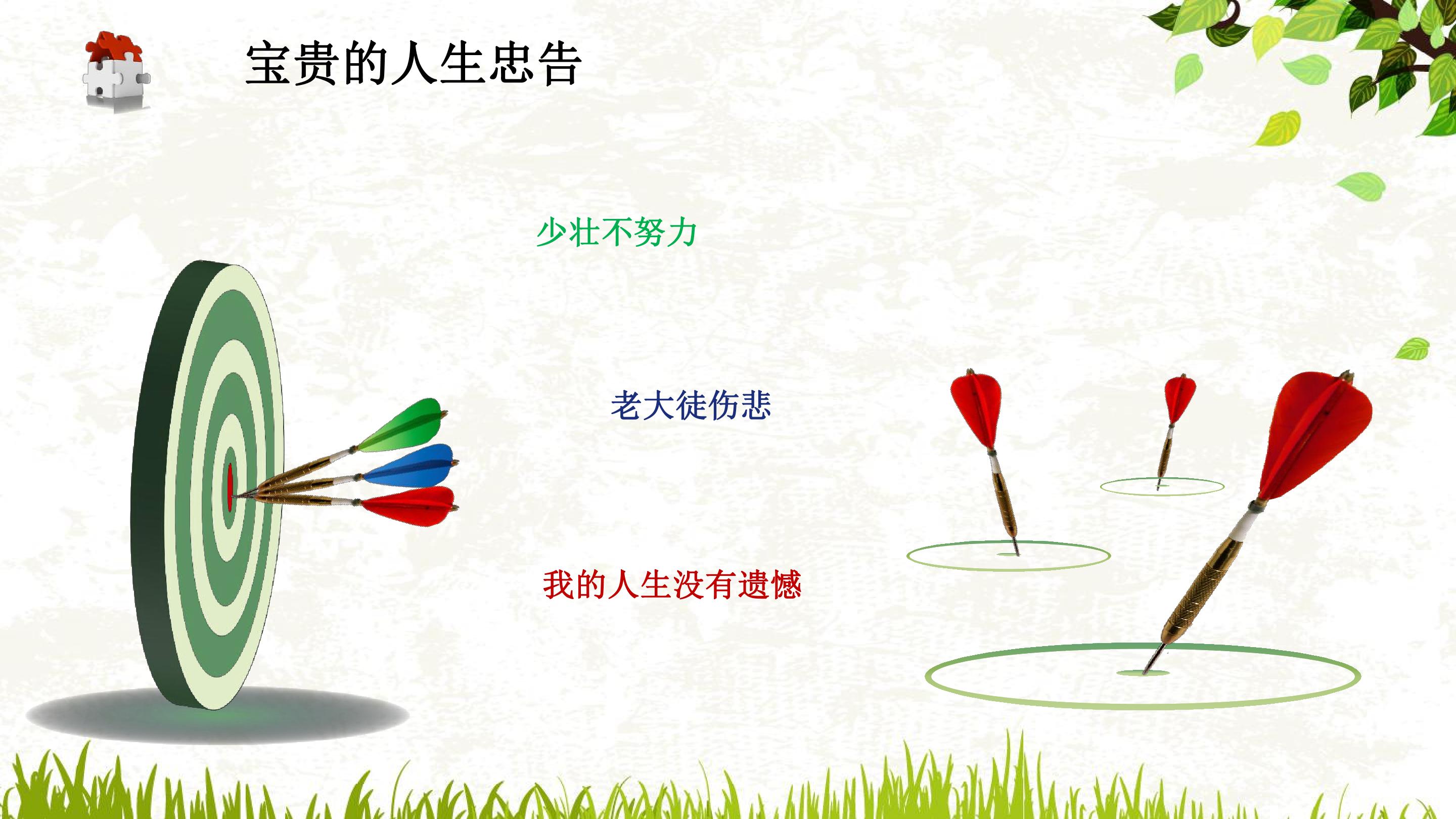 宝贵的人生忠告

少壮不努力

老大徒伤悲

我的人生没有遗憾